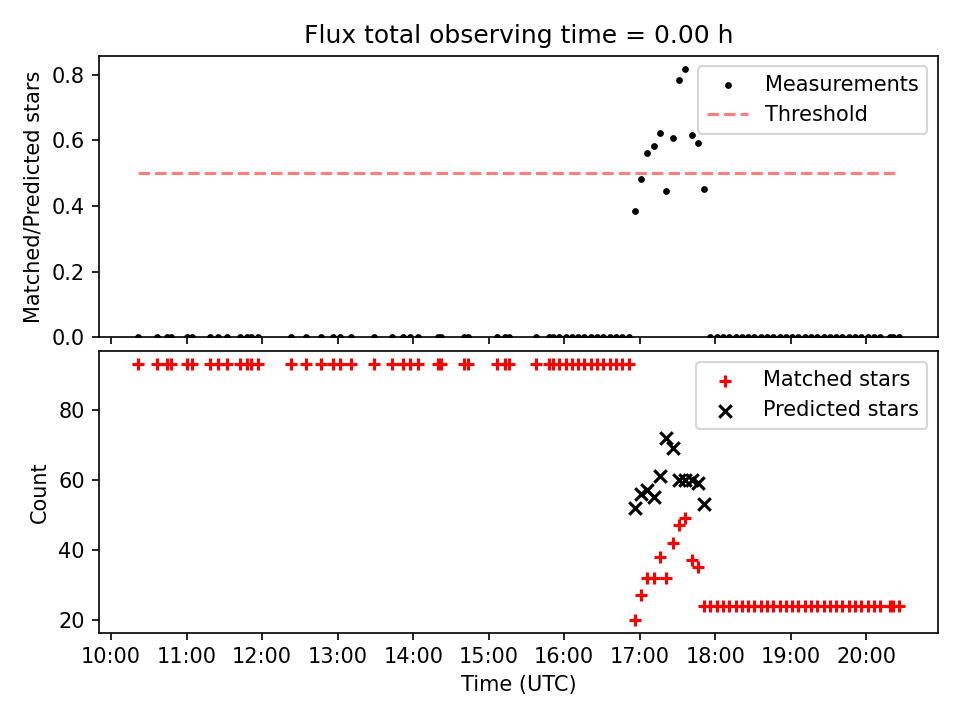 Flux total observing time = 0.00 h

Matched/Predicted stars

0.8
0.6
0.4
0.2
0.0

Measurements
Threshold

Count

80
60
40
20

Matched stars
Predicted stars

10:00 11:00 12:00 13:00 14:00 15:00 16:00 17:00 18:00 19:00 20:00
Time (UTC)